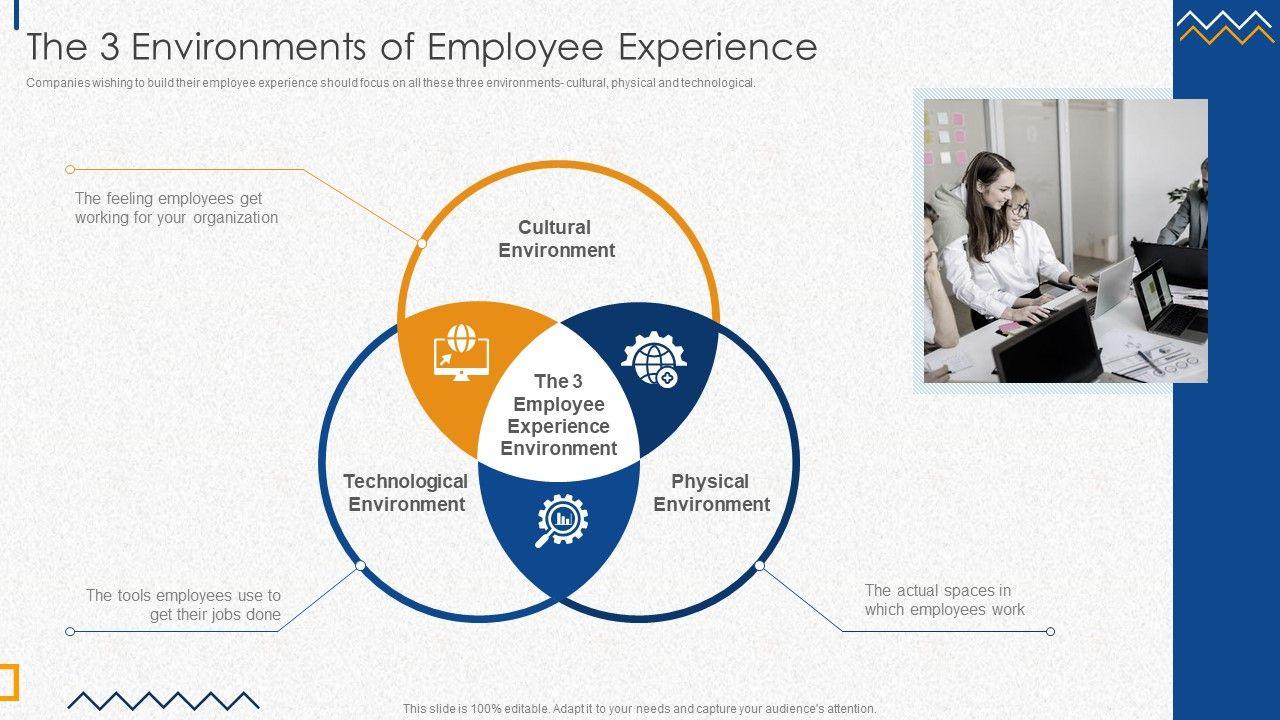 The 3 Environments of Employee Experience

Companies wishing to build their employee experience should focus on all these three environments- cultural, physical and technological.

The feeling employees get working for your organization

Cultural Environment

The 3 Employee Experience Environment

Technological Environment

Physical Environment

The tools employees use to get their jobs done

The actual spaces in which employees work

This slide is 100% editable. Adapt it to your needs and capture your audience's attention.